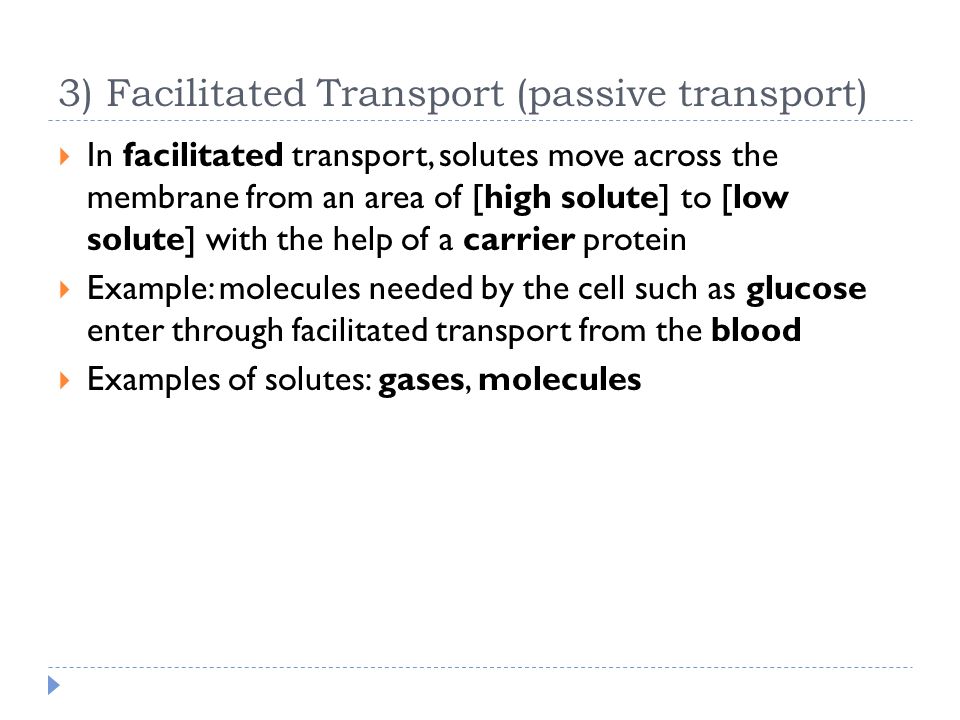 3) Facilitated Transport (passive transport)

In facilitated transport, solutes move across the membrane from an area of [high solute] to [low solute] with the help of a carrier protein

Example: molecules needed by the cell such as glucose enter through facilitated transport from the blood

Examples of solutes: gases, molecules